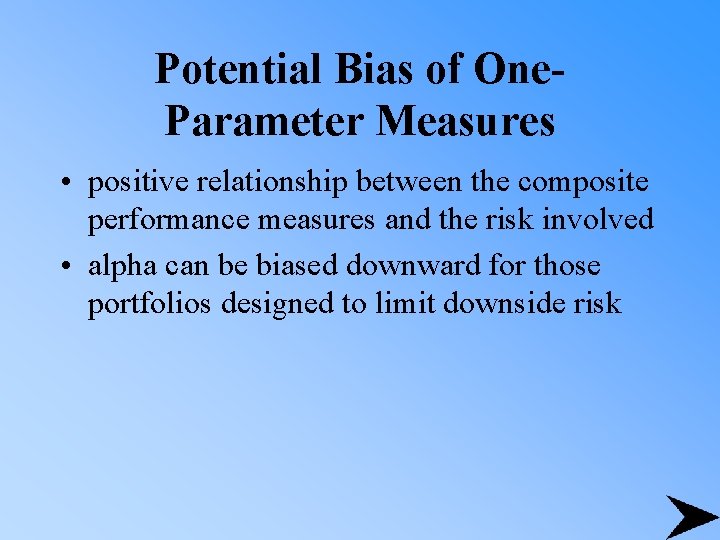 Potential Bias of One-Parameter Measures

• positive relationship between the composite performance measures and the risk involved

• alpha can be biased downward for those portfolios designed to limit downside risk